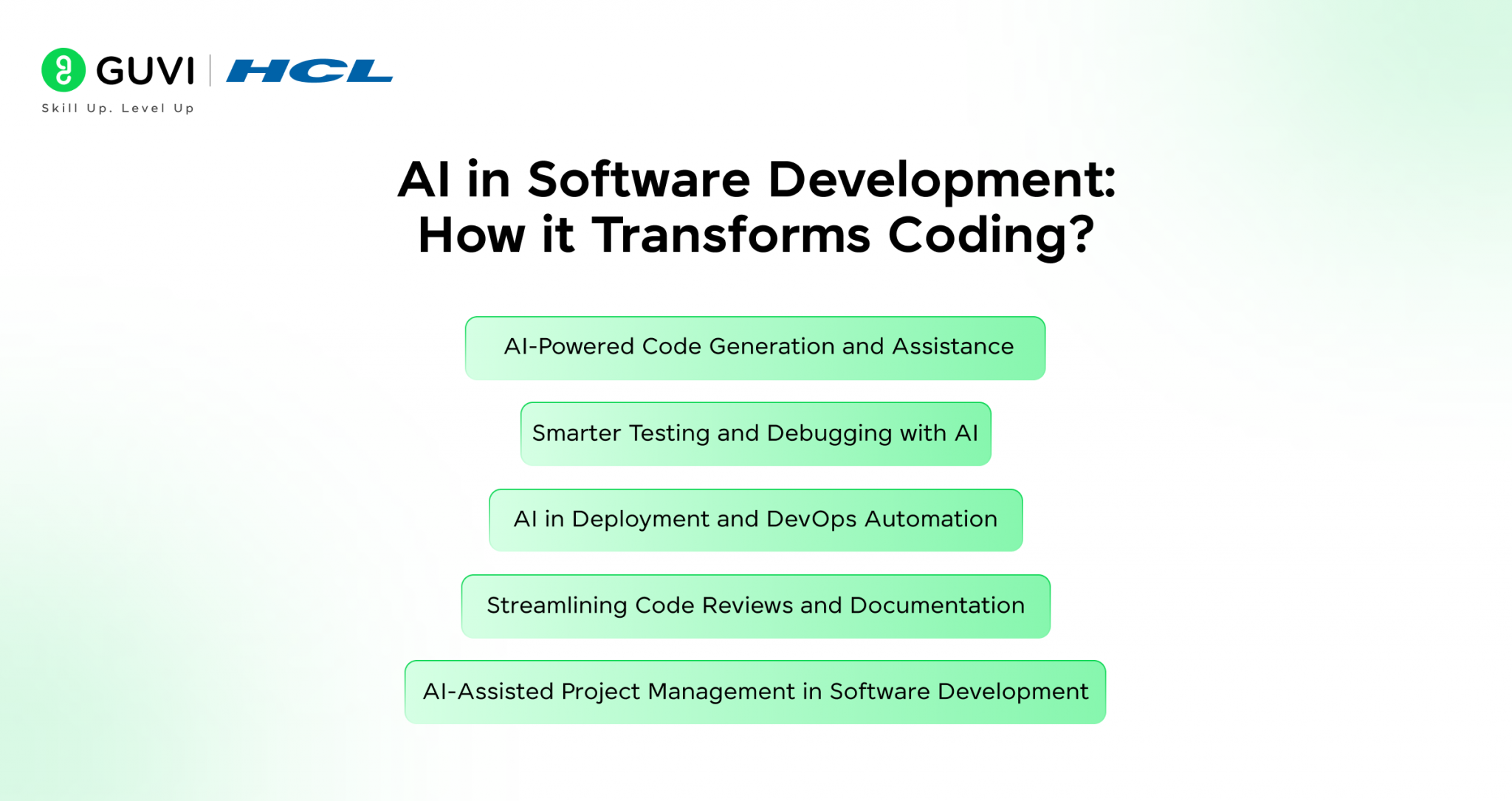 GUVI | HCL
Skill Up. Level Up

AI in Software Development: How it Transforms Coding?

AI-Powered Code Generation and Assistance

Smarter Testing and Debugging with AI

AI in Deployment and DevOps Automation

Streamlining Code Reviews and Documentation

AI-Assisted Project Management in Software Development